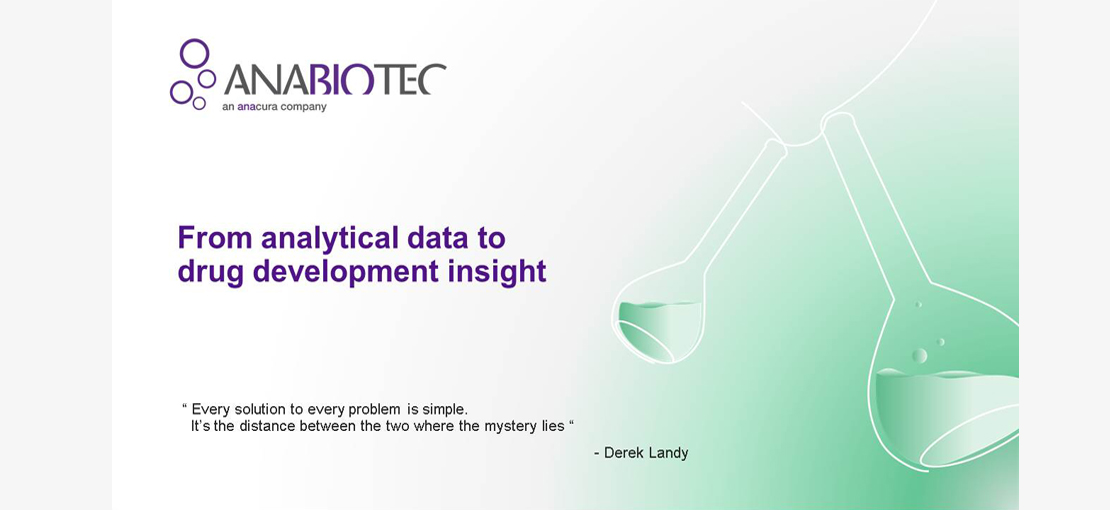 ANABIOTEC
an anacura company

From analytical data to drug development insight

“ Every solution to every problem is simple.
It’s the distance between the two where the mystery lies “

- Derek Landy